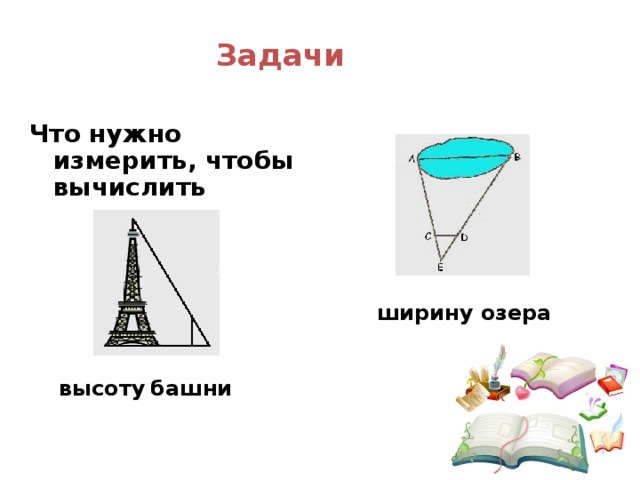 Задачи

Что нужно измерить, чтобы вычислить

A
B
C
D
E

ширину озера

высоту башни